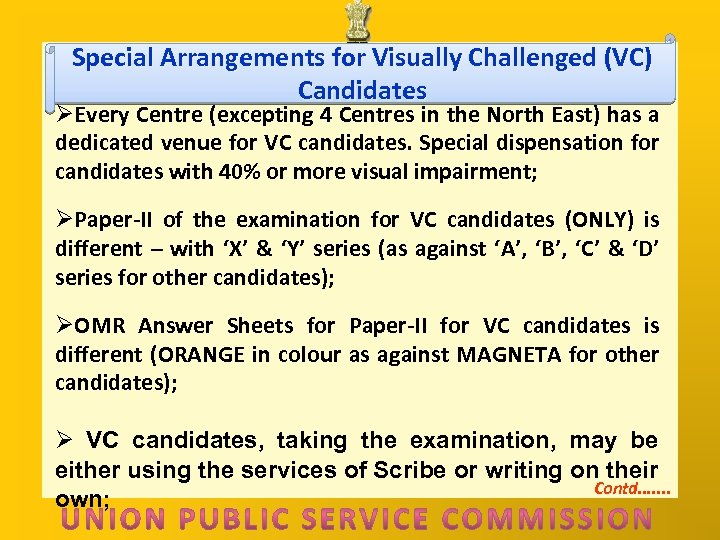 Special Arrangements for Visually Challenged (VC) Candidates

➢Every Centre (excepting 4 Centres in the North East) has a dedicated venue for VC candidates. Special dispensation for candidates with 40% or more visual impairment;

➢Paper-II of the examination for VC candidates (ONLY) is different – with 'X' & 'Y' series (as against 'A', 'B', 'C' & 'D' series for other candidates);

➢OMR Answer Sheets for Paper-II for VC candidates is different (ORANGE in colour as against MAGNETA for other candidates);

➢ VC candidates, taking the examination, may be either using the services of Scribe or writing on their own;

Contd.......

UNION PUBLIC SERVICE COMMISSION